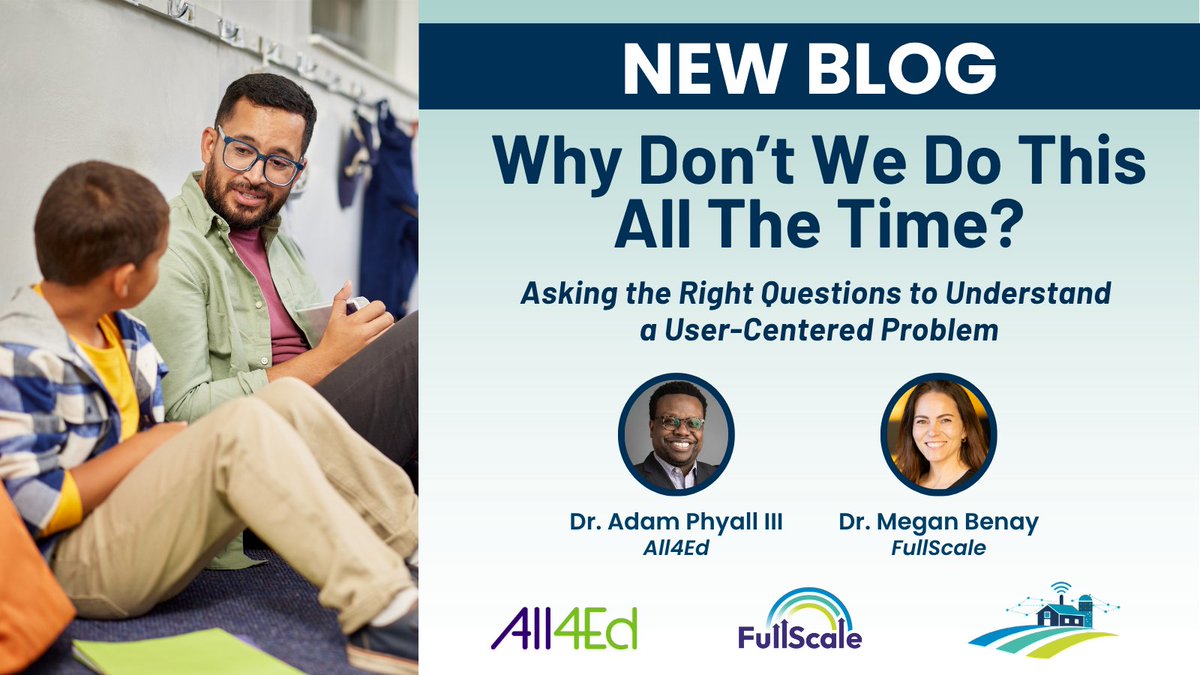 NEW BLOG

Why Don't We Do This All The Time?

Asking the Right Questions to Understand a User-Centered Problem

Dr. Adam Phyall III
All4Ed

Dr. Megan Benay
FullScale

All4Ed

FullScale